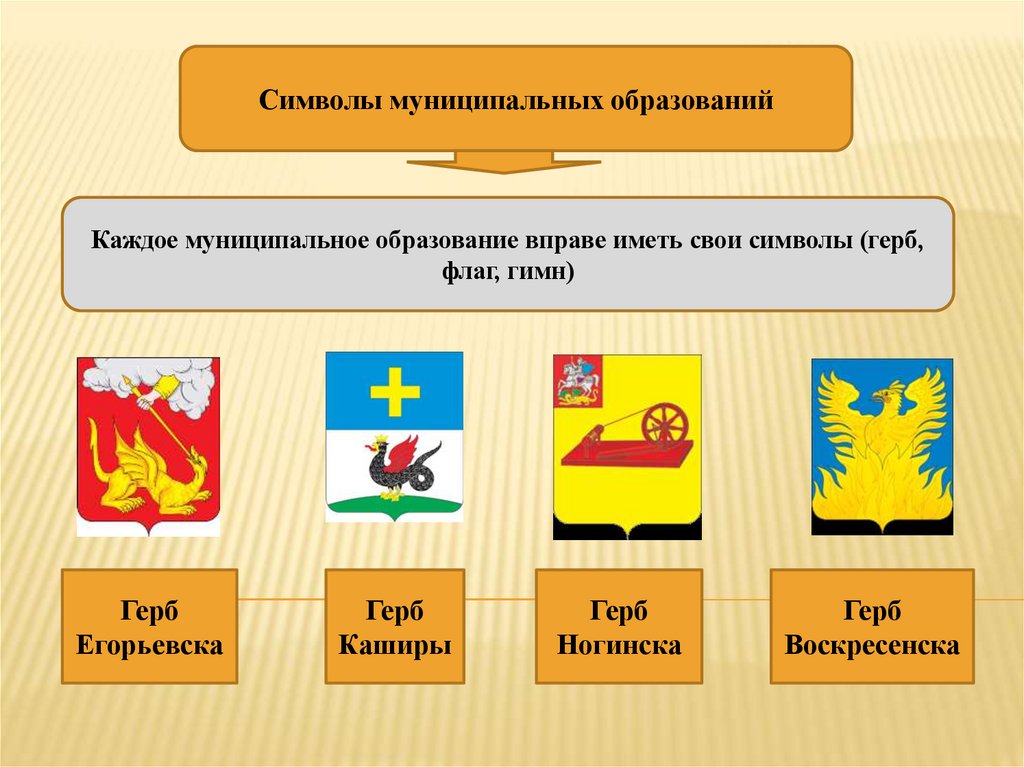 Символы муниципальных образований

Каждое муниципальное образование вправе иметь свои символы (герб, флаг, гимн)

Герб Егорьевска

Герб Каширы

Герб Ногинска

Герб Воскресенска